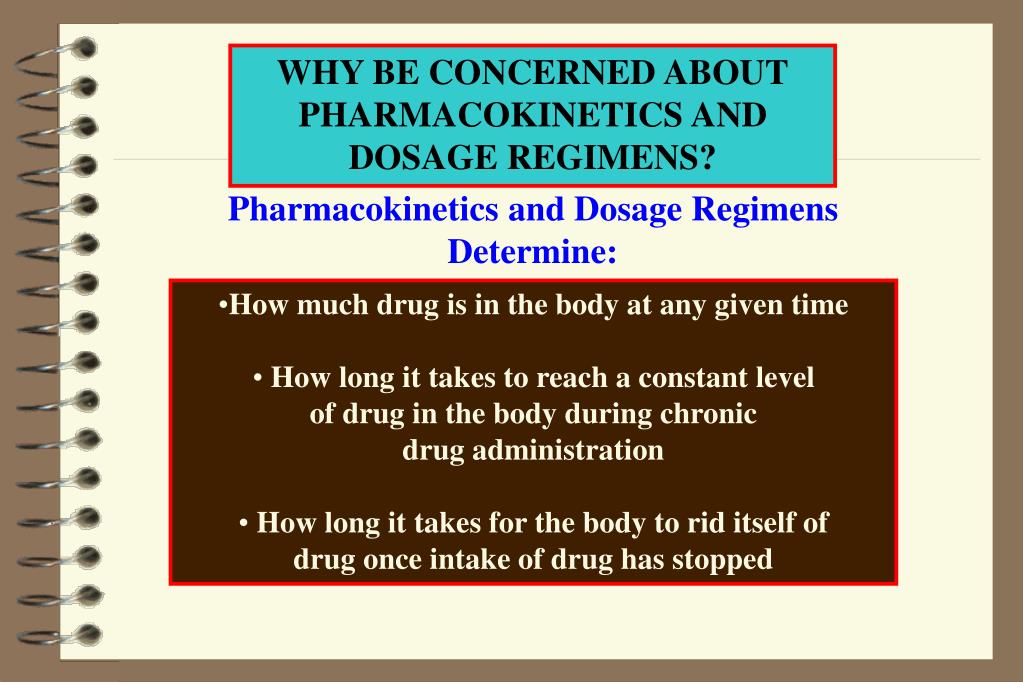 WHY BE CONCERNED ABOUT PHARMACOKINETICS AND DOSAGE REGIMENS?

Pharmacokinetics and Dosage Regimens Determine:

•How much drug is in the body at any given time

• How long it takes to reach a constant level of drug in the body during chronic drug administration

• How long it takes for the body to rid itself of drug once intake of drug has stopped